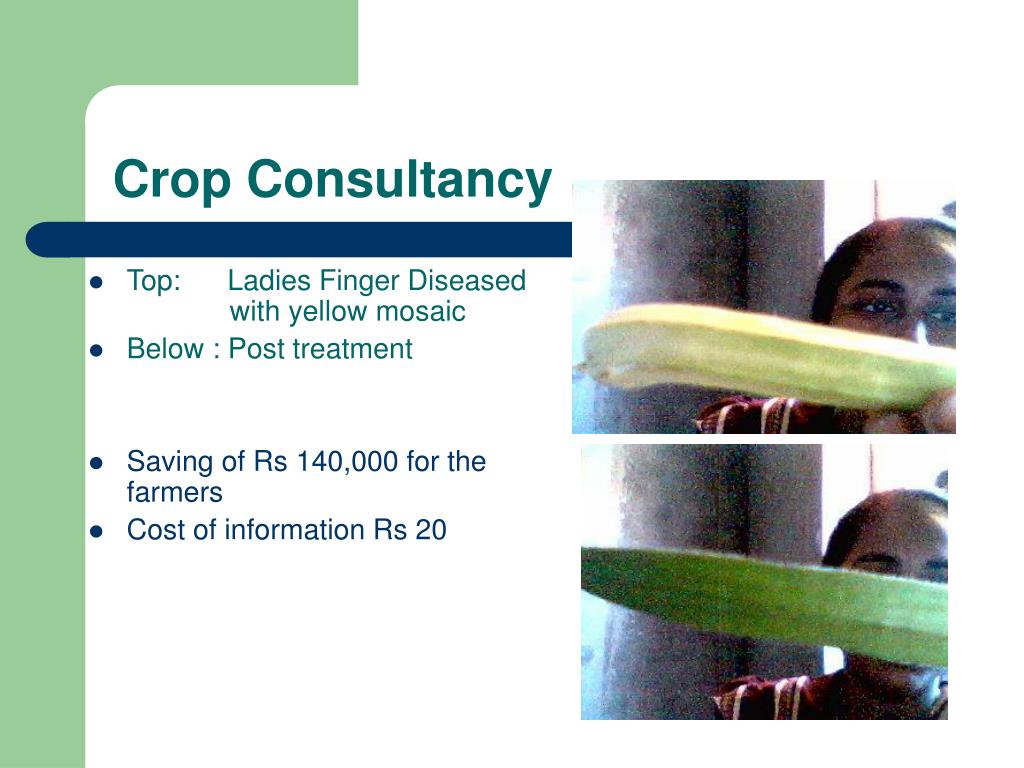 Crop Consultancy

- Top: Ladies Finger Diseased with yellow mosaic
- Below : Post treatment

- Saving of Rs 140,000 for the farmers
- Cost of information Rs 20